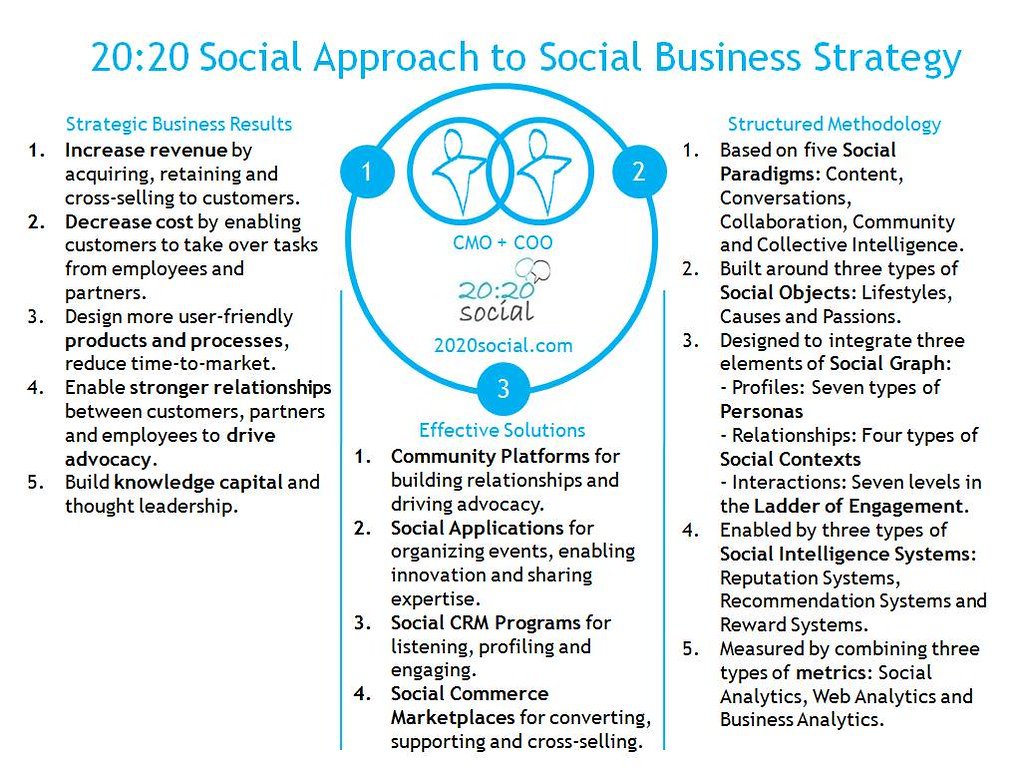 20:20 Social Approach to Social Business Strategy

Strategic Business Results

1. Increase revenue by acquiring, retaining and cross-selling to customers.
2. Decrease cost by enabling customers to take over tasks from employees and partners.
3. Design more user-friendly products and processes, reduce time-to-market.
4. Enable stronger relationships between customers, partners and employees to drive advocacy.
5. Build knowledge capital and thought leadership.

1

2

CMO + COO

20:20 social

2020social.com

3

Effective Solutions

1. Community Platforms for building relationships and driving advocacy.
2. Social Applications for organizing events, enabling innovation and sharing expertise.
3. Social CRM Programs for listening, profiling and engaging.
4. Social Commerce Marketplaces for converting, supporting and cross-selling.

Structured Methodology

1. Based on five Social Paradigms: Content, Conversations, Collaboration, Community and Collective Intelligence.
2. Built around three types of Social Objects: Lifestyles, Causes and Passions.
3. Designed to integrate three elements of Social Graph:
- Profiles: Seven types of Personas
- Relationships: Four types of Social Contexts
- Interactions: Seven levels in the Ladder of Engagement.
4. Enabled by three types of Social Intelligence Systems: Reputation Systems, Recommendation Systems and Reward Systems.
5. Measured by combining three types of metrics: Social Analytics, Web Analytics and Business Analytics.